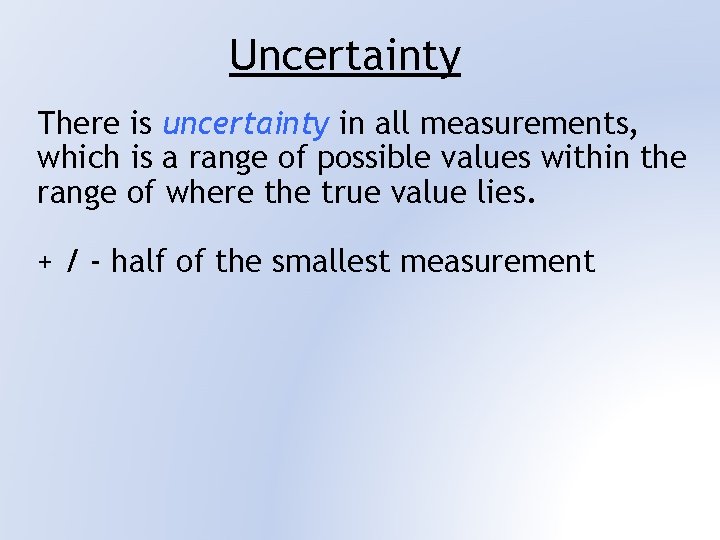 Uncertainty

There is uncertainty in all measurements, which is a range of possible values within the range of where the true value lies.

+ / - half of the smallest measurement